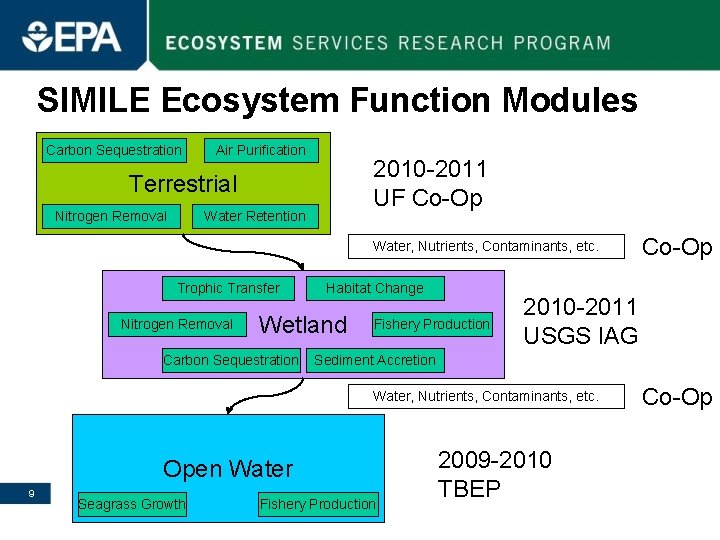 EPA

ECOSYSTEM SERVICES RESEARCH PROGRAM

SIMILE Ecosystem Function Modules

Carbon Sequestration

Air Purification

Terrestrial

Nitrogen Removal

Water Retention

2010-2011
UF Co-Op

Water, Nutrients, Contaminants, etc.

Co-Op

Trophic Transfer

Habitat Change

Nitrogen Removal

Wetland

Fishery Production

Carbon Sequestration

Sediment Accretion

2010-2011
USGS IAG

Water, Nutrients, Contaminants, etc.

Co-Op

Open Water

Seagrass Growth

Fishery Production

2009-2010
TBEP

9